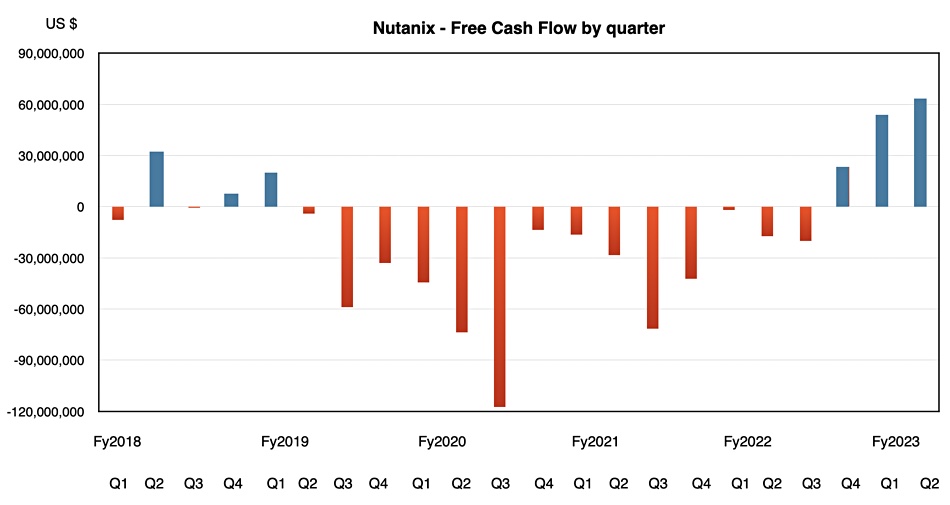 US $

Nutanix - Free Cash Flow by quarter

90,000,000
60,000,000
30,000,000
0
-30,000,000
-60,000,000
-90,000,000
-120,000,000

Fy2018 Fy2019 Fy2020 Fy2021 Fy2022 Fy2023

Q1 Q2 Q3 Q4 Q1 Q2 Q3 Q4 Q1 Q2 Q3 Q4 Q1 Q2 Q3 Q4 Q1 Q2 Q3 Q4 Q1 Q2